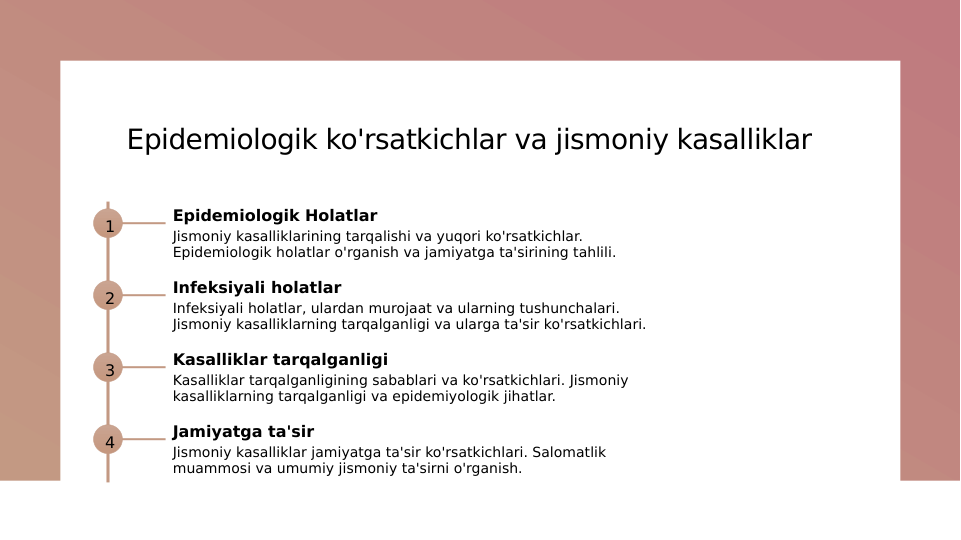 Epidemiologik ko'rsatkichlar va jismoniy kasalliklar

1

Epidemiologik Holatlar

Jismoniy kasalliklarining tarqalishi va yuqori ko'rsatkichlar. Epidemiologik holatlar o'rganish va jamiyatga ta'sirining tahlili.

2

Infeksiyali holatlar

Infeksiyali holatlar, ulardan murojaat va ularning tushunchalari. Jismoniy kasalliklarning tarqalganligi va ularga ta'sir ko'rsatkichlari.

3

Kasalliklar tarqalganligi

Kasalliklar tarqalganligining sabablari va ko'rsatkichlari. Jismoniy kasalliklarning tarqalganligi va epidemiyologik jihatlar.

4

Jamiyatga ta'sir

Jismoniy kasalliklar jamiyatga ta'sir ko'rsatkichlari. Salomatlik muammosi va umumiy jismoniy ta'sirni o'rganish.